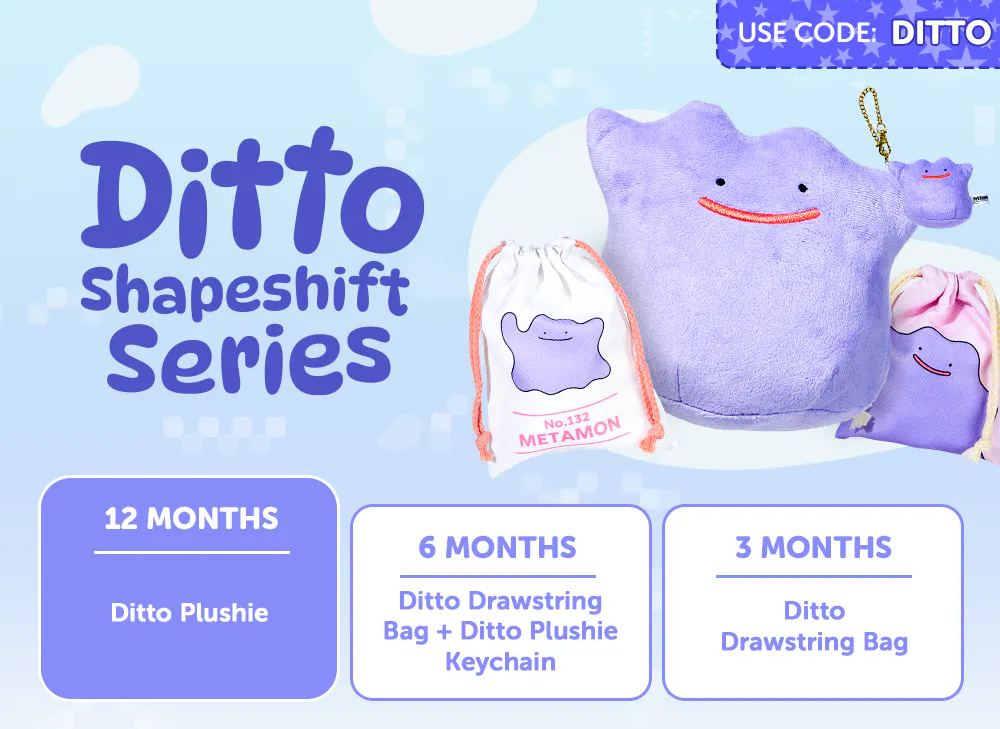 USE CODE: DITTO

Ditto Shapeshift Series

No.132 METAMON

12 MONTHS

Ditto Plushie

6 MONTHS

Ditto Drawstring Bag + Ditto Plushie Keychain

3 MONTHS

Ditto Drawstring Bag